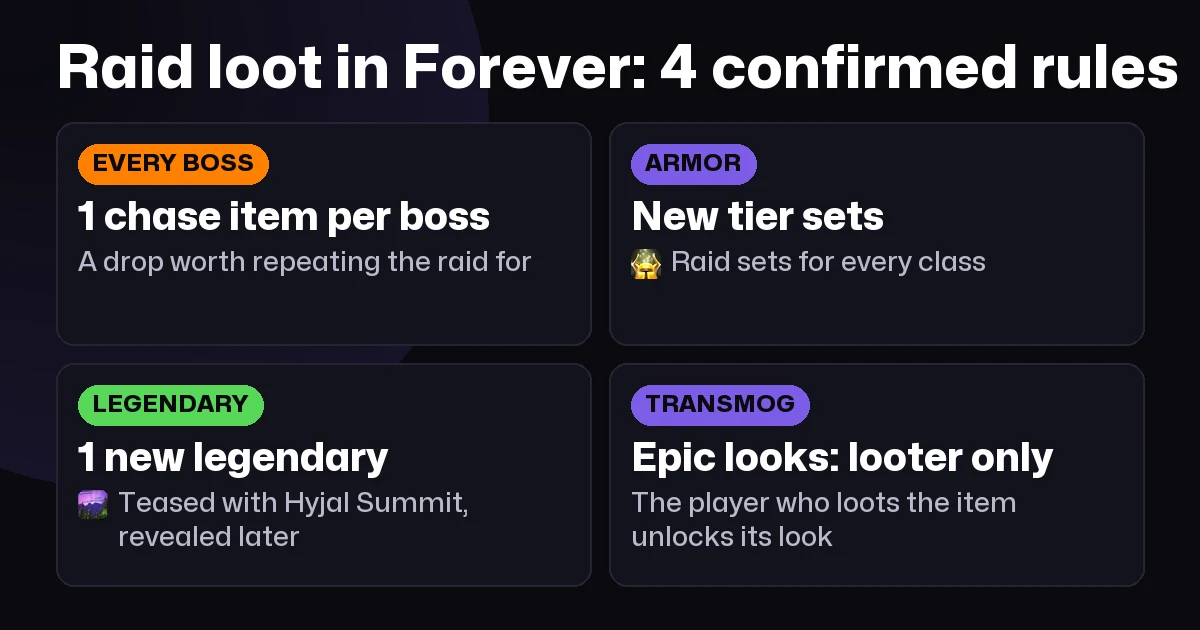 Raid loot in Forever: 4 confirmed rules

EVERY BOSS
1 chase item per boss
A drop worth repeating the raid for

ARMOR
New tier sets
Raid sets for every class

LEGENDARY
1 new legendary
Teased with Hyjal Summit, revealed later

TRANSMOG
Epic looks: looter only
The player who loots the item unlocks its look